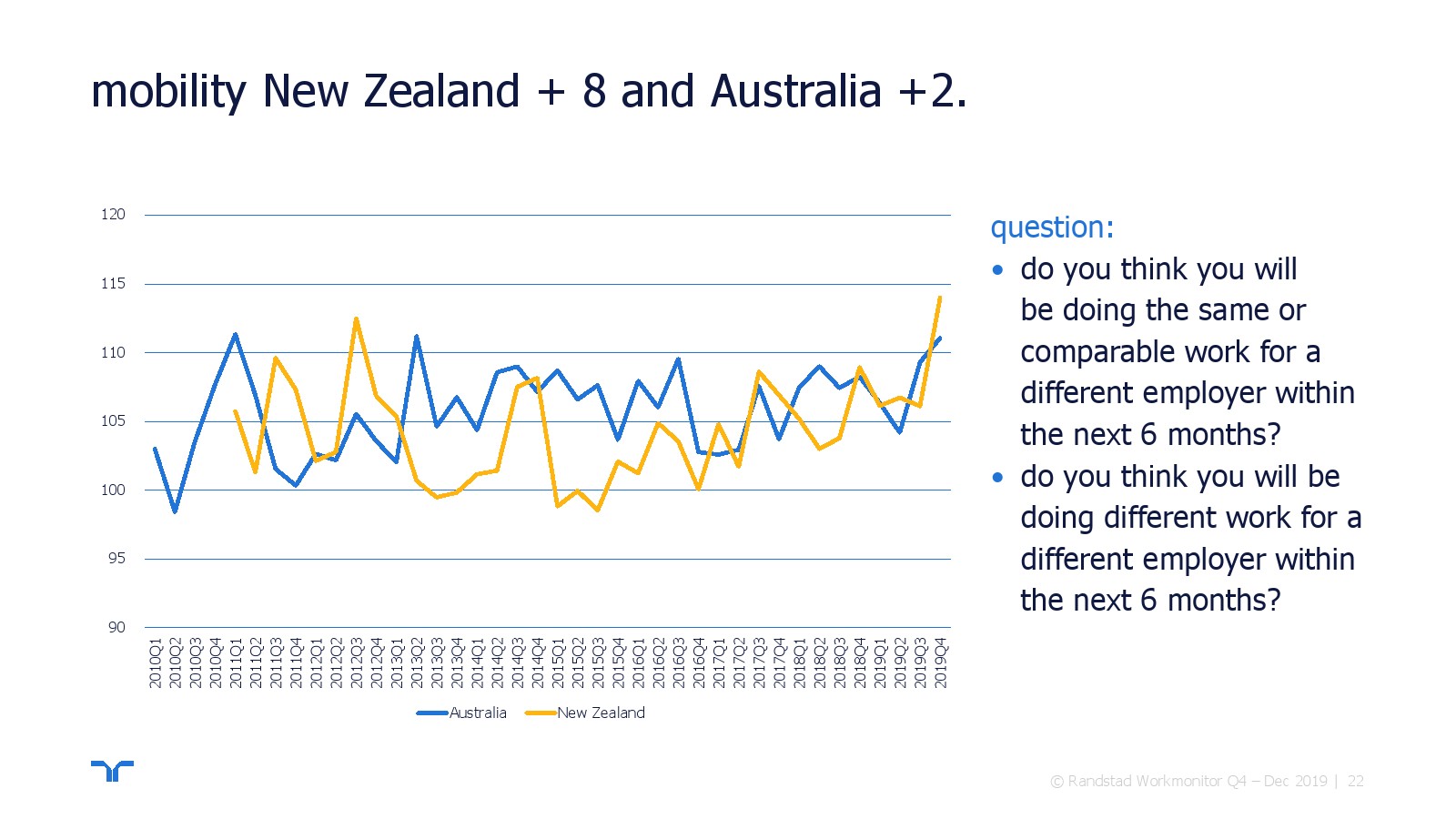 mobility New Zealand + 8 and Australia +2.

120
115
110
105
100
95
90

2010Q1 2010Q2 2010Q3 2010Q4 2011Q1 2011Q2 2011Q3 2011Q4 2012Q1 2012Q2 2012Q3 2012Q4 2013Q1 2013Q2 2013Q3 2013Q4 2014Q1 2014Q2 2014Q3 2014Q4 2015Q1 2015Q2 2015Q3 2015Q4 2016Q1 2016Q2 2016Q3 2016Q4 2017Q1 2017Q2 2017Q3 2017Q4 2018Q1 2018Q2 2018Q3 2018Q4 2019Q1 2019Q2 2019Q3 2019Q4

Australia New Zealand

question:
• do you think you will be doing the same or comparable work for a different employer within the next 6 months?
• do you think you will be doing different work for a different employer within the next 6 months?

© Randstad Workmonitor Q4 – Dec 2019 | 22